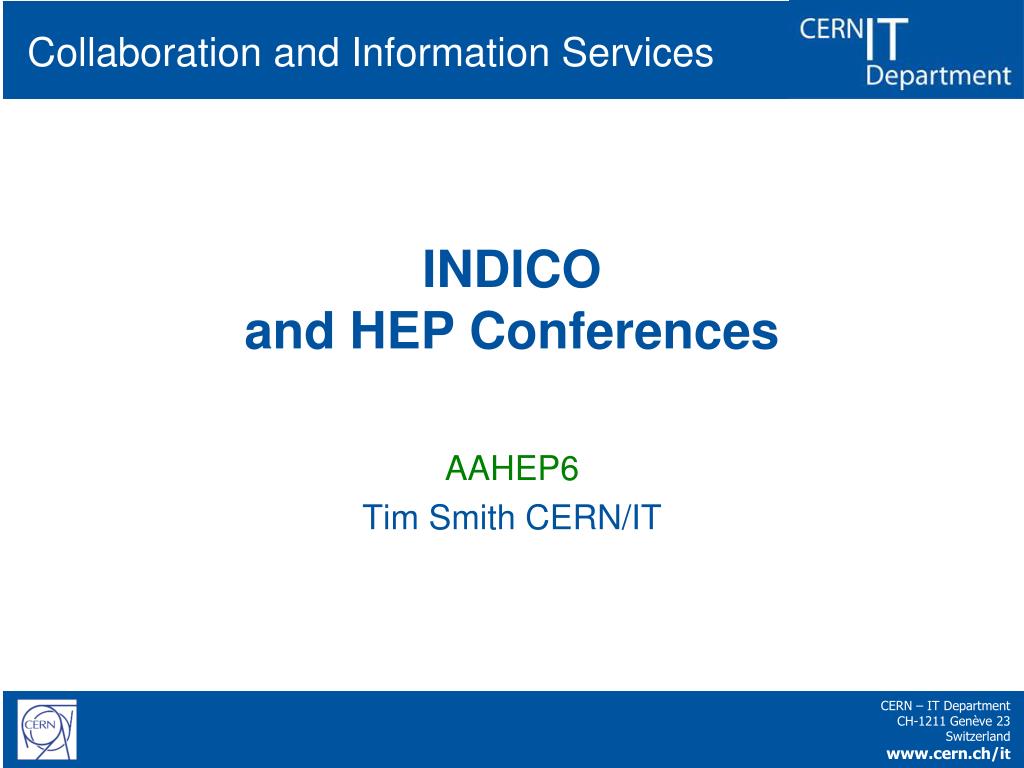 Collaboration and Information Services

CERN IT Department

INDICO
and HEP Conferences

AAHEP6
Tim Smith CERN/IT

CERN

CERN – IT Department
CH-1211 Genève 23
Switzerland
www.cern.ch/it